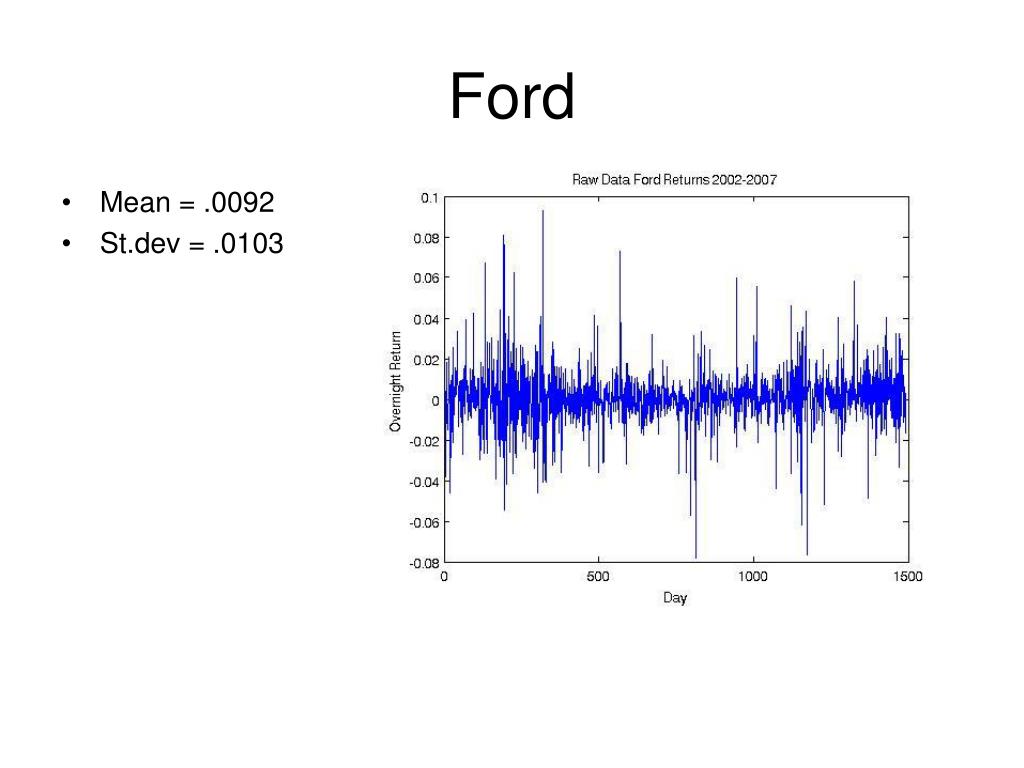 Ford

• Mean = .0092
• St.dev = .0103

Raw Data Ford Returns 2002-2007

Overnight Return

0.1
0.08
0.06
0.04
0.02
0
-0.02
-0.04
-0.06
-0.08

0
500
1000
1500

Day